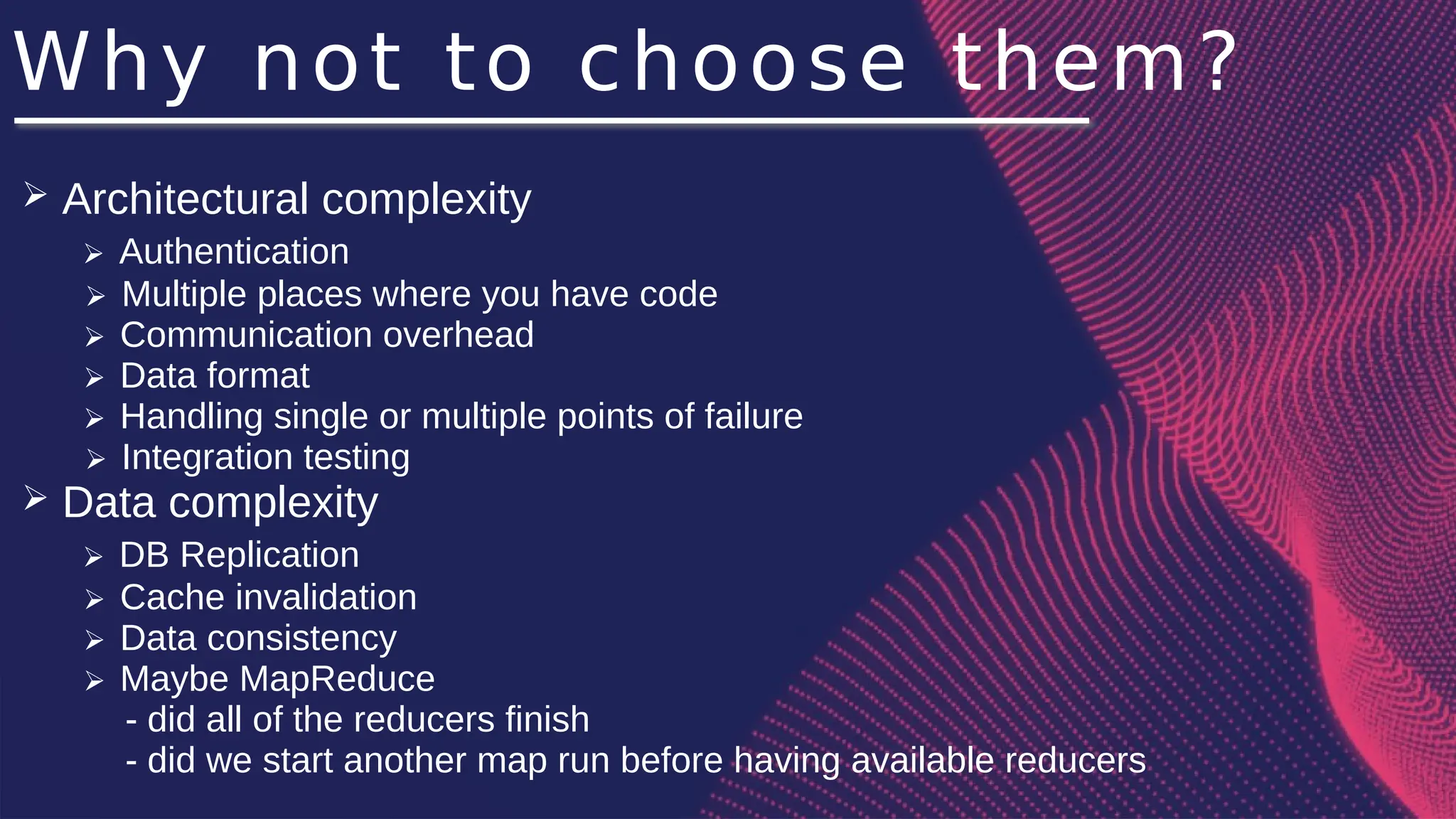 Why not to choose them?

➢ Architectural complexity
➢ Authentication
➢ Multiple places where you have code
➢ Communication overhead
➢ Data format
➢ Handling single or multiple points of failure
➢ Integration testing
➢ Data complexity
➢ DB Replication
➢ Cache invalidation
➢ Data consistency
➢ Maybe MapReduce
- did all of the reducers finish
- did we start another map run before having available reducers